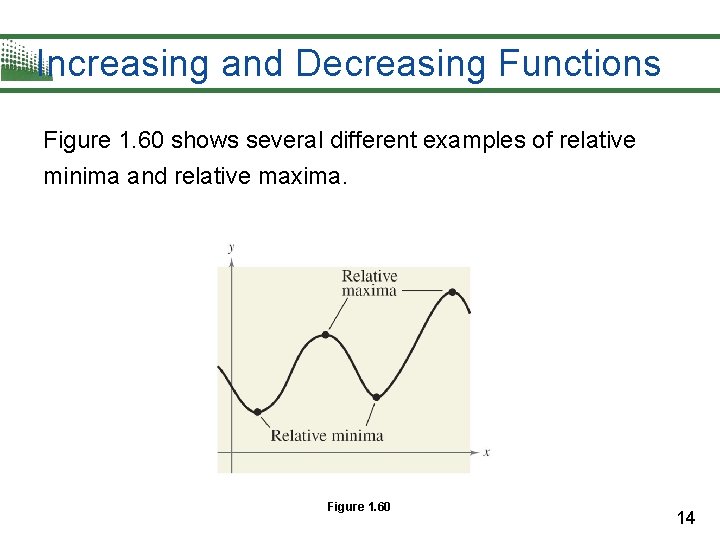 Increasing and Decreasing Functions

Figure 1.60 shows several different examples of relative minima and relative maxima.

$y$

Relative maxima

Relative minima

$x$

Figure 1.60

14